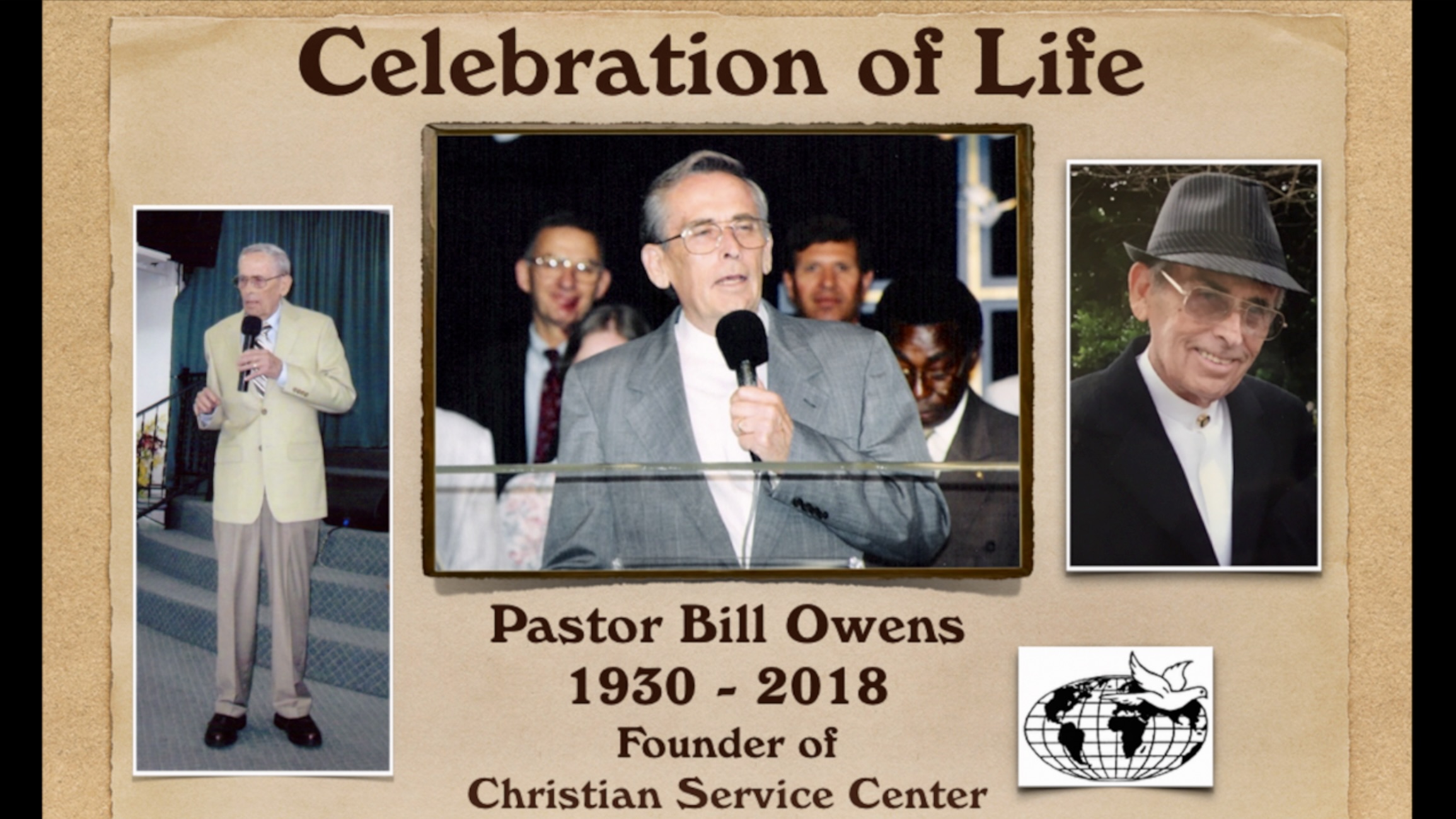 Celebration of Life

Pastor Bill Owens
1930 - 2018
Founder of
Christian Service Center